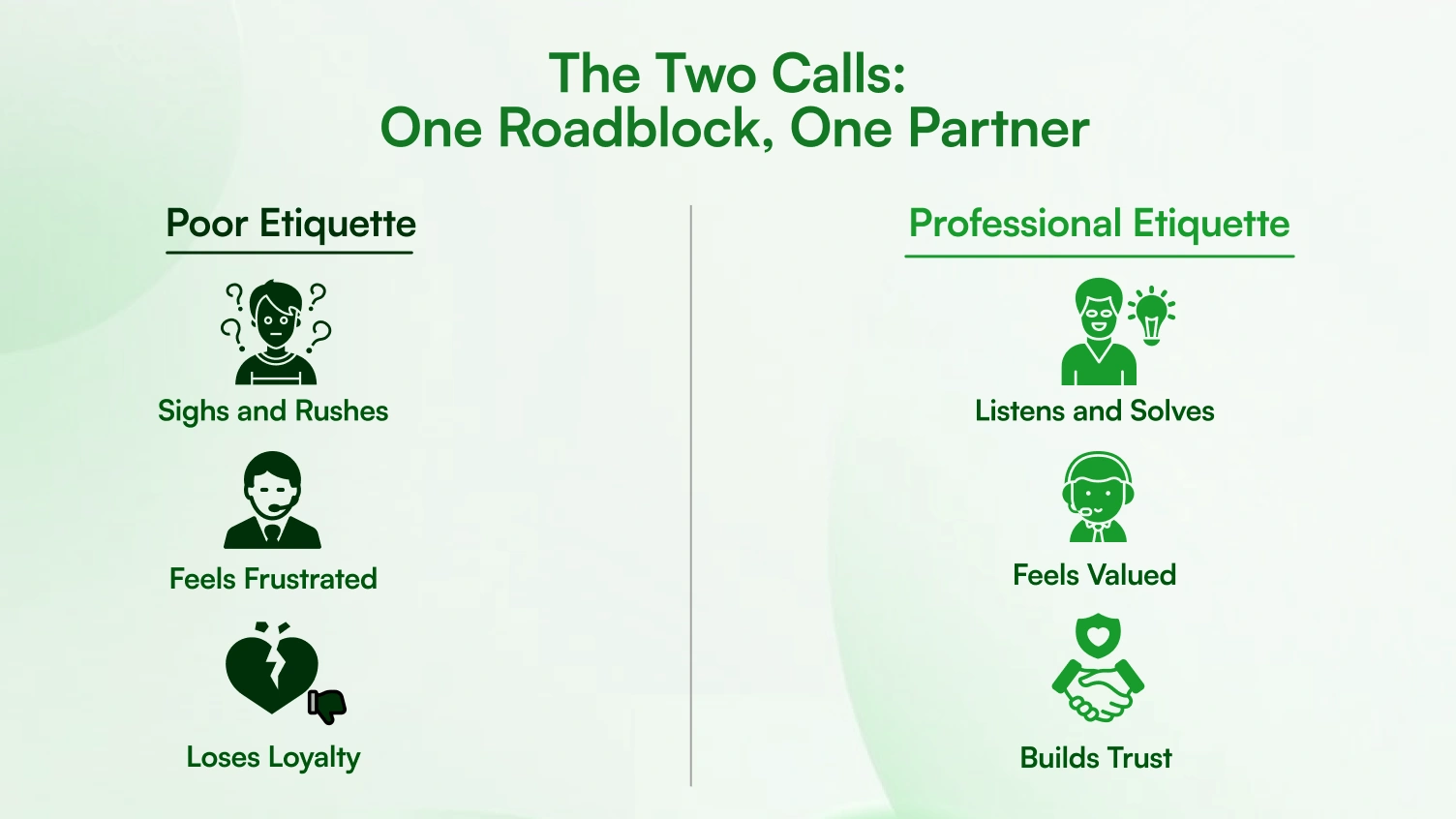 The Two Calls:
One Roadblock, One Partner

Poor Etiquette

Sighs and Rushes

Feels Frustrated

Loses Loyalty

Professional Etiquette

Listens and Solves

Feels Valued

Builds Trust